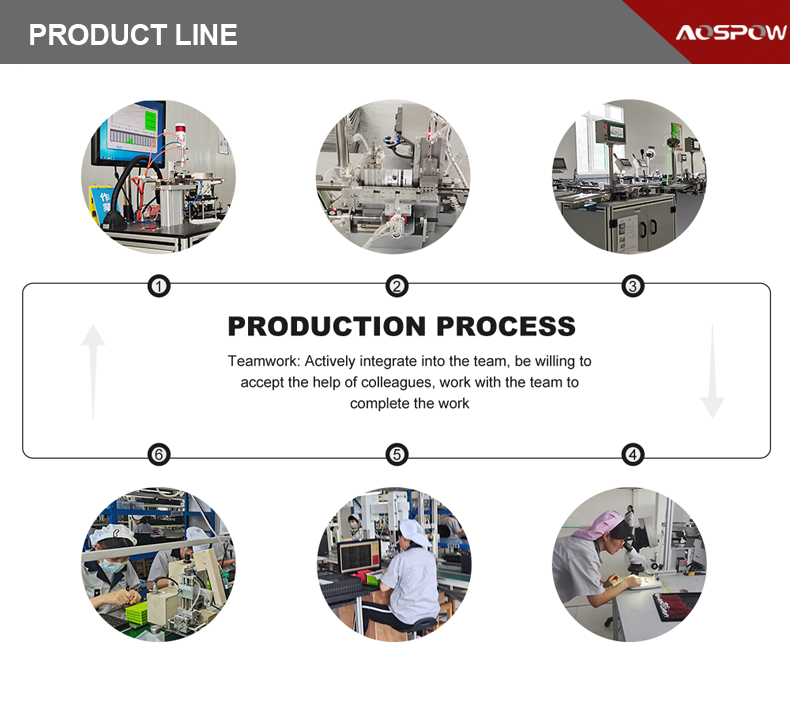 PRODUCT LINE

AOSPOW

1

2

3

PRODUCTION PROCESS

Teamwork: Actively integrate into the team, be willing to accept the help of colleagues, work with the team to complete the work

6

5

4